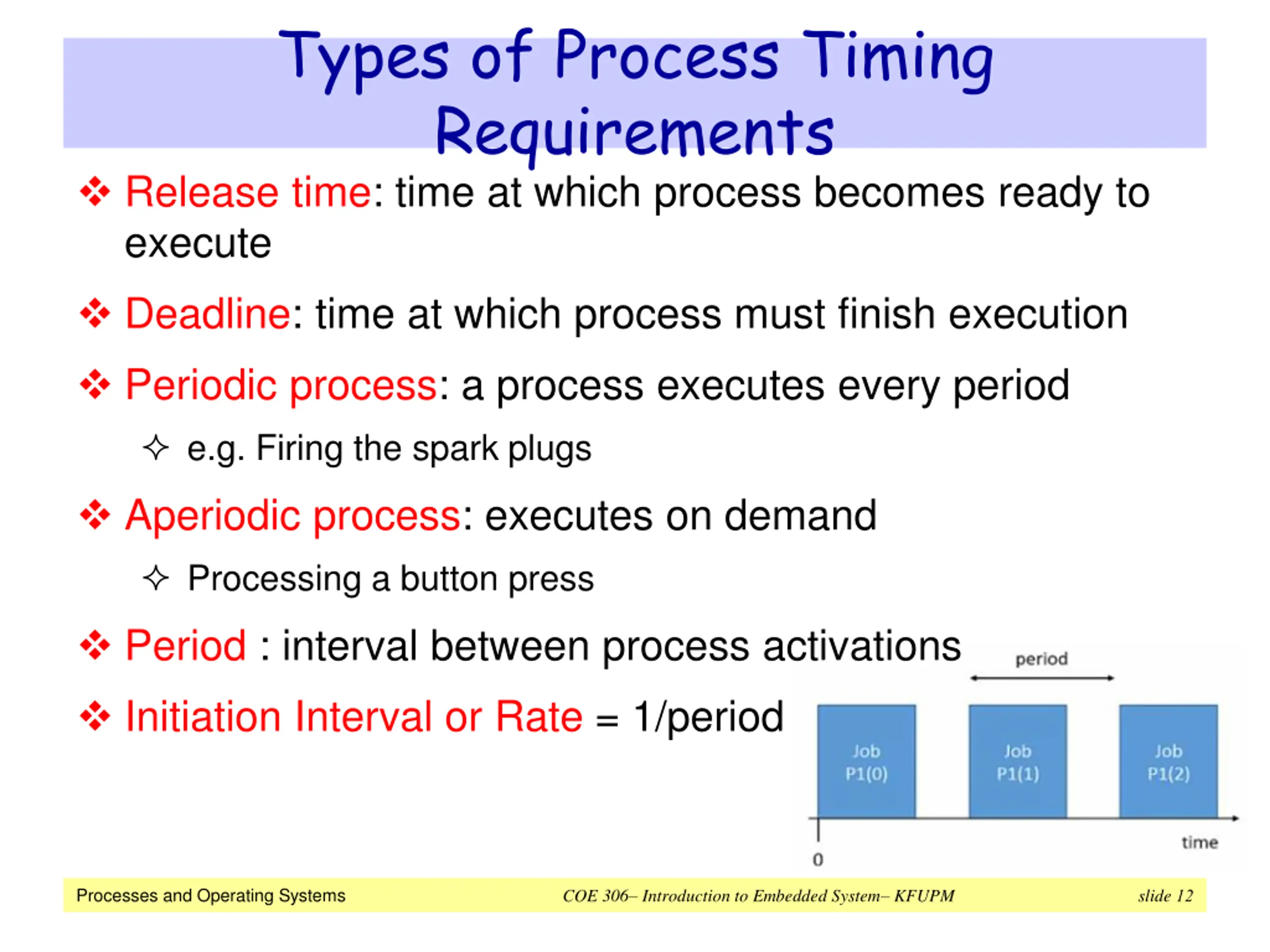 Types of Process Timing Requirements

❖ Release time: time at which process becomes ready to execute

❖ Deadline: time at which process must finish execution

❖ Periodic process: a process executes every period

✧ e.g. Firing the spark plugs

❖ Aperiodic process: executes on demand

✧ Processing a button press

❖ Period : interval between process activations

❖ Initiation Interval or Rate = 1/period

period

Job P1(0)

Job P1(1)

Job P1(2)

0

time

Processes and Operating Systems

COE 306– Introduction to Embedded System– KFUPM

slide 12